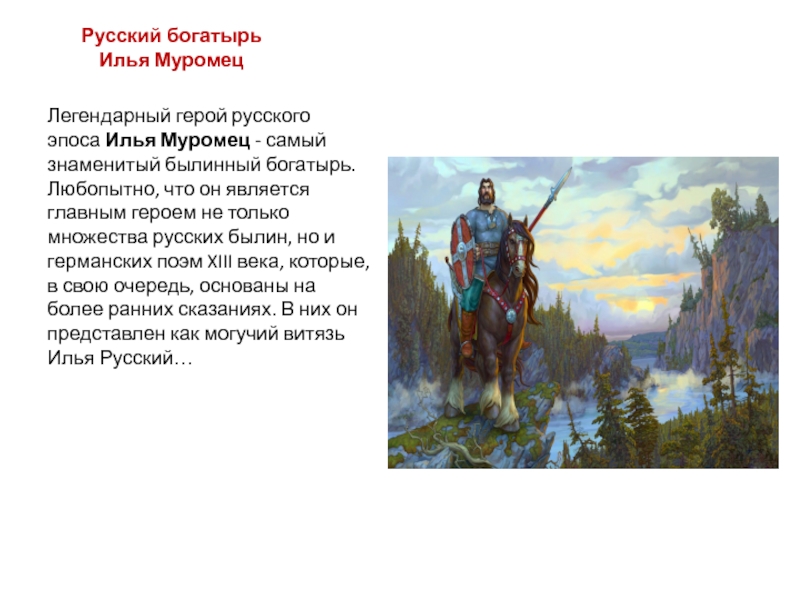 Русский богатырь
Илья Муромец

Легендарный герой русского эпоса Илья Муромец - самый знаменитый былинный богатырь. Любопытно, что он является главным героем не только множества русских былин, но и германских поэм XIII века, которые, в свою очередь, основаны на более ранних сказаниях. В них он представлен как могучий витязь Илья Русский…